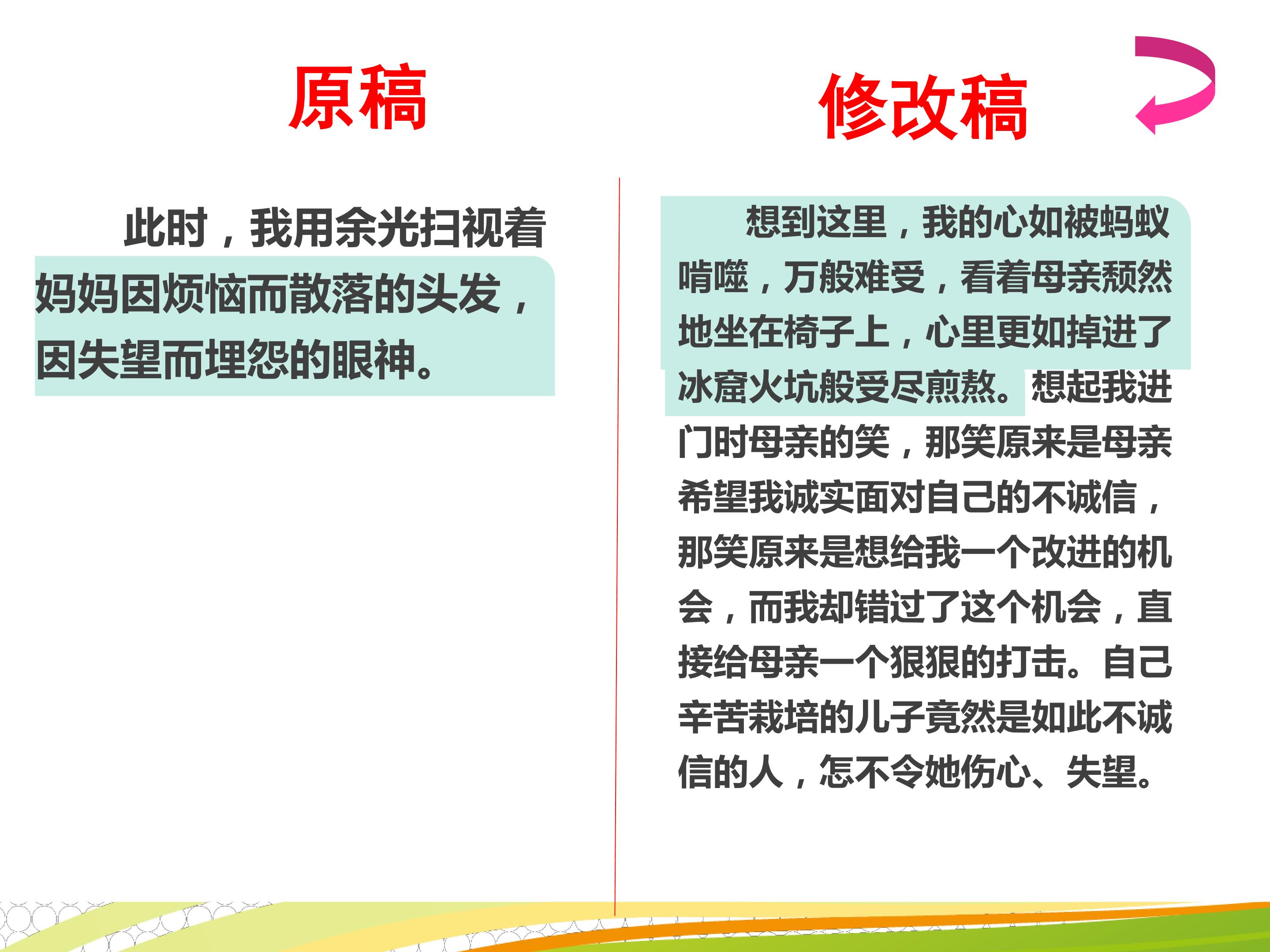 原稿

此时，我用余光扫视着妈妈因烦恼而散落的头发，因失望而埋怨的眼神。

修改稿

想到这里，我的心如被蚂蚁啃噬，万般难受，看着母亲颓然地坐在椅子上，心里更如掉进了冰窟火坑般受尽煎熬。想起我进门时母亲的笑，那笑原来是母亲希望我诚实面对自己的不诚信，那笑原来是想给我一个改进的机会，而我却错过了这个机会，直接给母亲一个狠狠的打击。自己辛苦栽培的儿子竟然是如此不诚信的人，怎不令她伤心、失望。